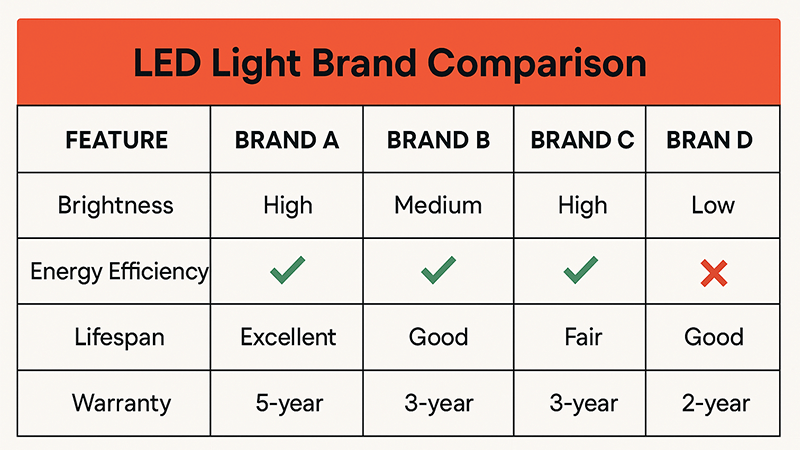 LED Light Brand Comparison

| FEATURE | BRAND A | BRAND B | BRAND C | BRAN D |
|---|---|---|---|---|
| Brightness | High | Medium | High | Low |
| Energy Efficiency | ✓ | ✓ | ✓ | ✗ |
| Lifespan | Excellent | Good | Fair | Good |
| Warranty | 5-year | 3-year | 3-year | 2-year |